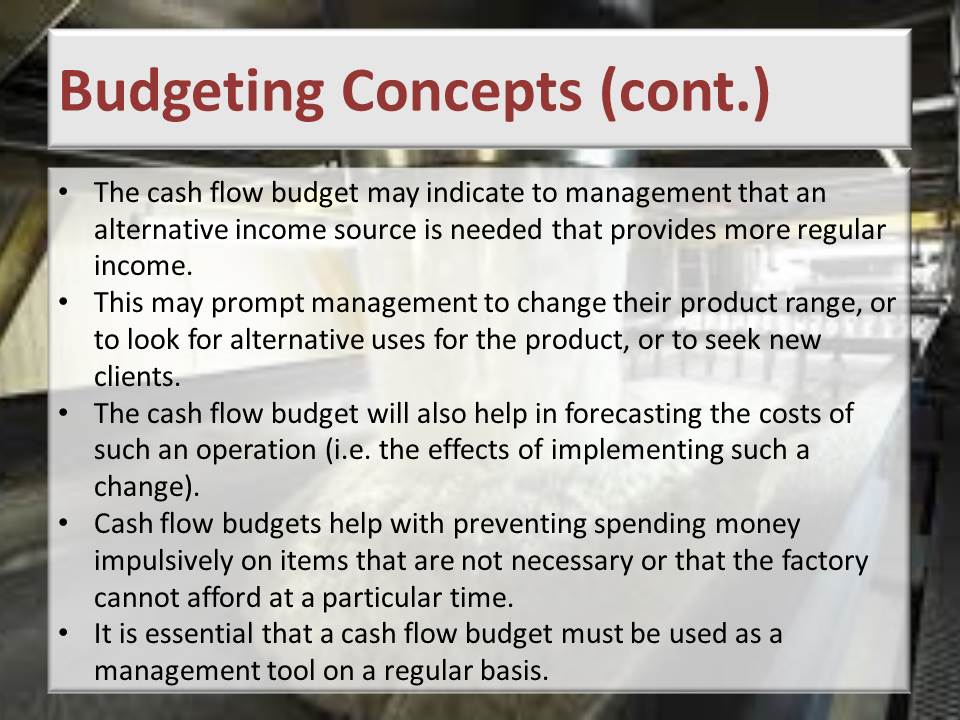 Budgeting Concepts (cont.)

• The cash flow budget may indicate to management that an alternative income source is needed that provides more regular income.
• This may prompt management to change their product range, or to look for alternative uses for the product, or to seek new clients.
• The cash flow budget will also help in forecasting the costs of such an operation (i.e. the effects of implementing such a change).
• Cash flow budgets help with preventing spending money impulsively on items that are not necessary or that the factory cannot afford at a particular time.
• It is essential that a cash flow budget must be used as a management tool on a regular basis.